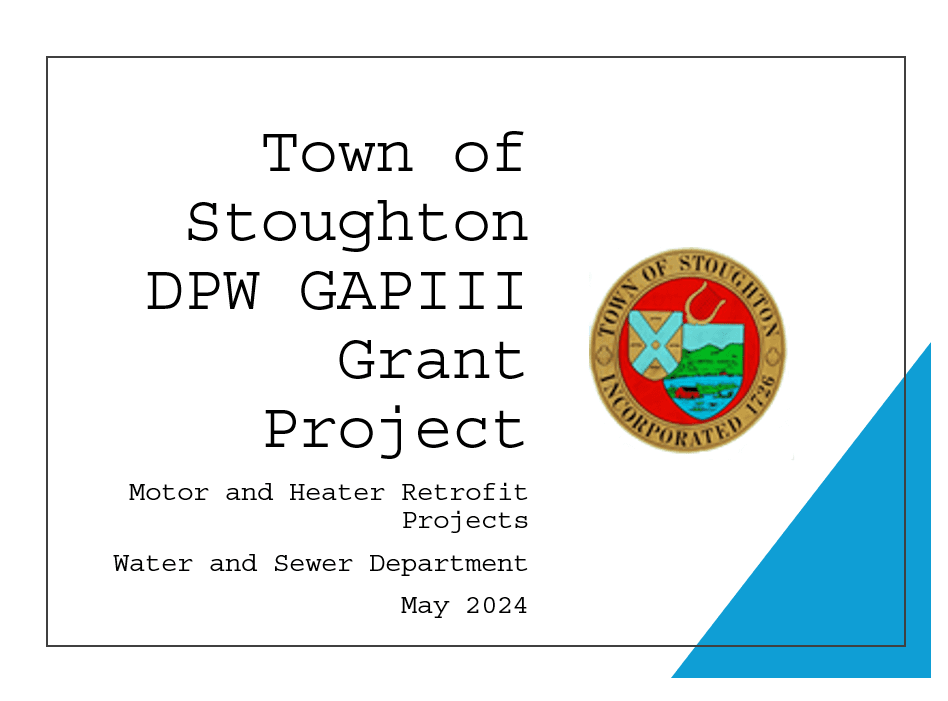 Town of Stoughton DPW GAPIII Grant Project

Motor and Heater Retrofit Projects

Water and Sewer Department

May 2024

TOWN OF STOUGHTON
INCORPORATED 1726